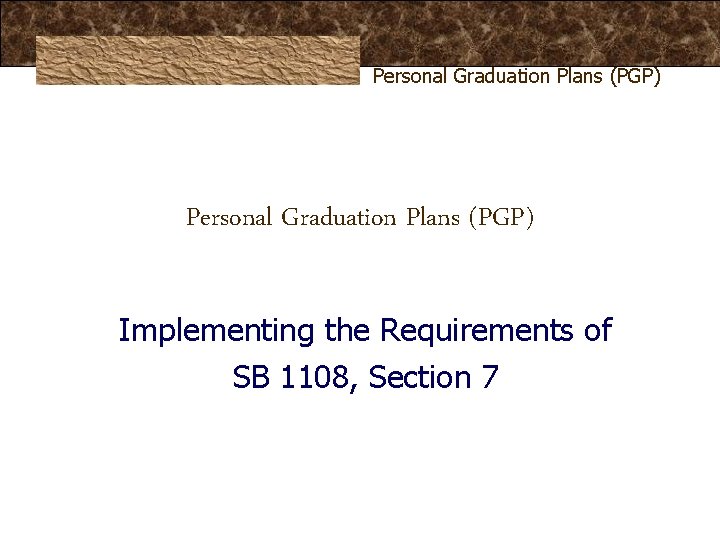 Personal Graduation Plans (PGP)

Personal Graduation Plans (PGP)

Implementing the Requirements of SB 1108, Section 7